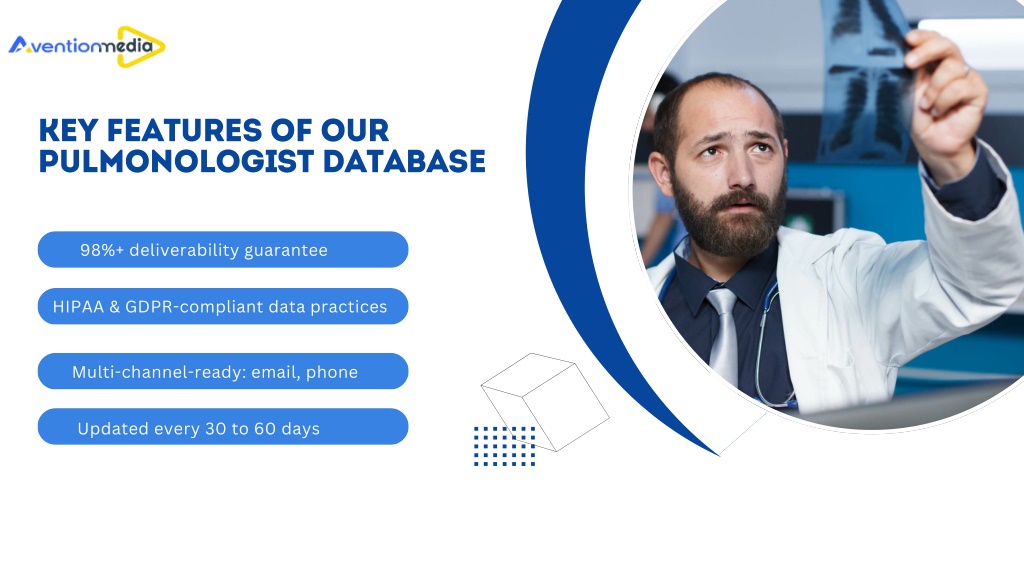 Aventionmedia

KEY FEATURES OF OUR PULMONOLOGIST DATABASE

98%+ deliverability guarantee

HIPAA & GDPR-compliant data practices

Multi-channel-ready: email, phone

Updated every 30 to 60 days